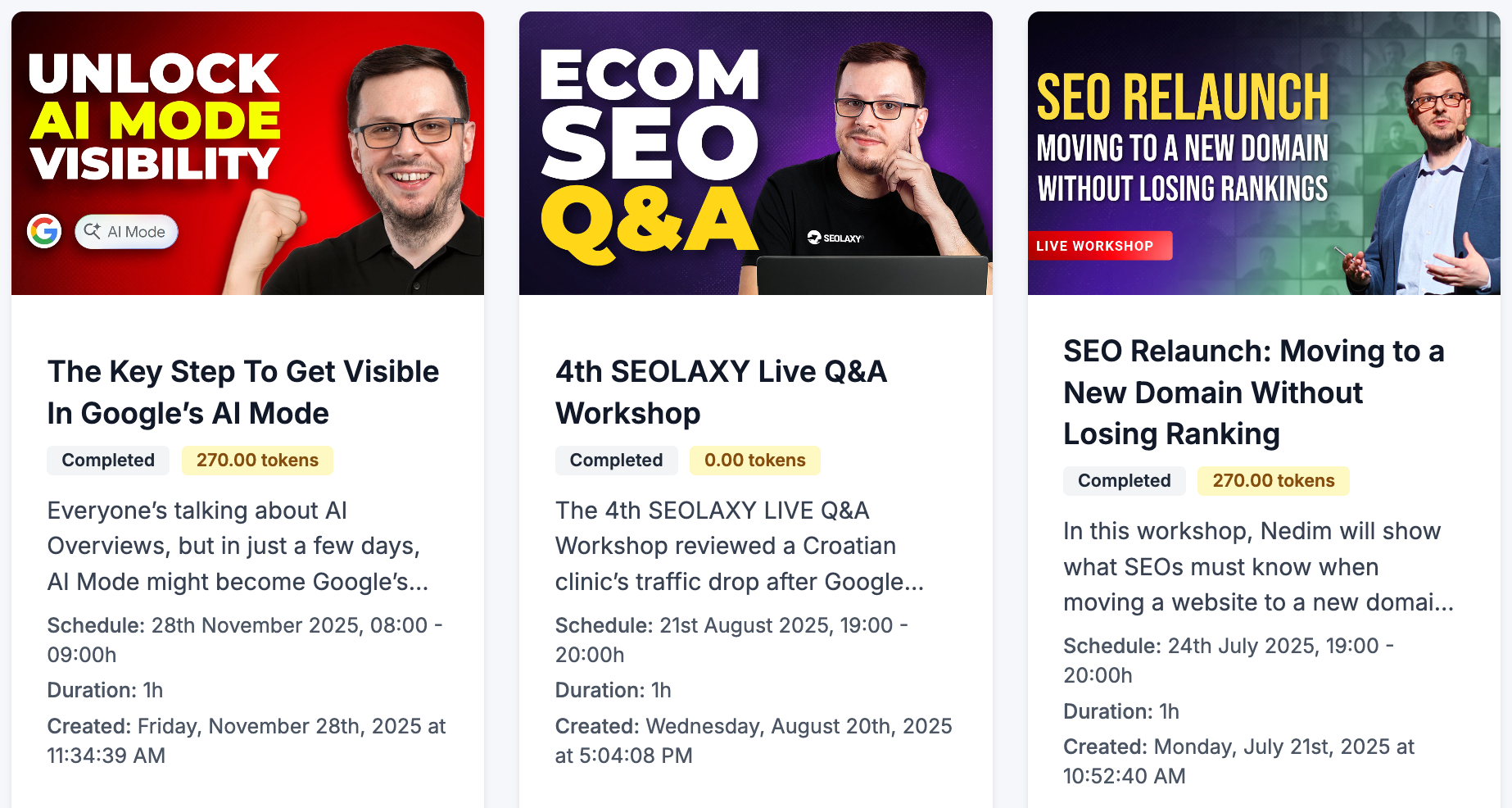 UNLOCK
AI MODE
VISIBILITY

AI Mode

The Key Step To Get Visible In Google's AI Mode

Completed 270.00 tokens

Everyone's talking about AI Overviews, but in just a few days, AI Mode might become Google's...

Schedule: 28th November 2025, 08:00 - 09:00h

Duration: 1h

Created: Friday, November 28th, 2025 at 11:34:39 AM

ECOM
SEO
Q&A

SEOLAXY

4th SEOLAXY Live Q&A Workshop

Completed 0.00 tokens

The 4th SEOLAXY LIVE Q&A Workshop reviewed a Croatian clinic's traffic drop after Google...

Schedule: 21st August 2025, 19:00 - 20:00h

Duration: 1h

Created: Wednesday, August 20th, 2025 at 5:04:08 PM

SEO RELAUNCH
MOVING TO A NEW DOMAIN
WITHOUT LOSING RANKINGS

LIVE WORKSHOP

SEO Relaunch: Moving to a New Domain Without Losing Ranking

Completed 270.00 tokens

In this workshop, Nedim will show what SEOs must know when moving a website to a new domai...

Schedule: 24th July 2025, 19:00 - 20:00h

Duration: 1h

Created: Monday, July 21st, 2025 at 10:52:40 AM